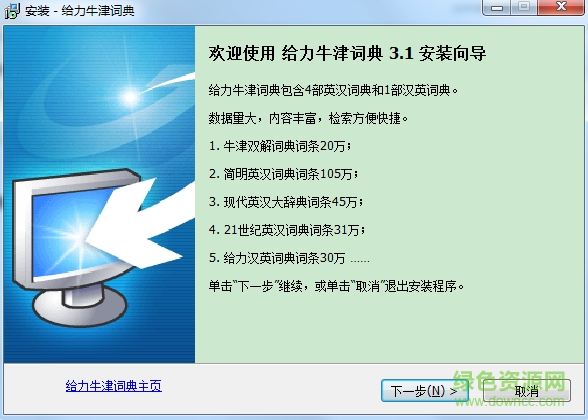 安装 - 给力牛津词典

欢迎使用 给力牛津词典 3.1 安装向导

给力牛津词典包含4部英汉词典和1部汉英词典。

数据量大，内容丰富，检索方便快捷。

1. 牛津双解词典词条20万；

2. 简明英汉词典词条105万；

3. 现代英汉大辞典词条45万；

4. 21世纪英汉词典词条31万；

5. 给力汉英词典词条30万 ......

单击"下一步"继续，或单击"取消"退出安装程序。

给力牛津词典主页

下一步(N) >

取消

绿色资源网
www.downcc.com